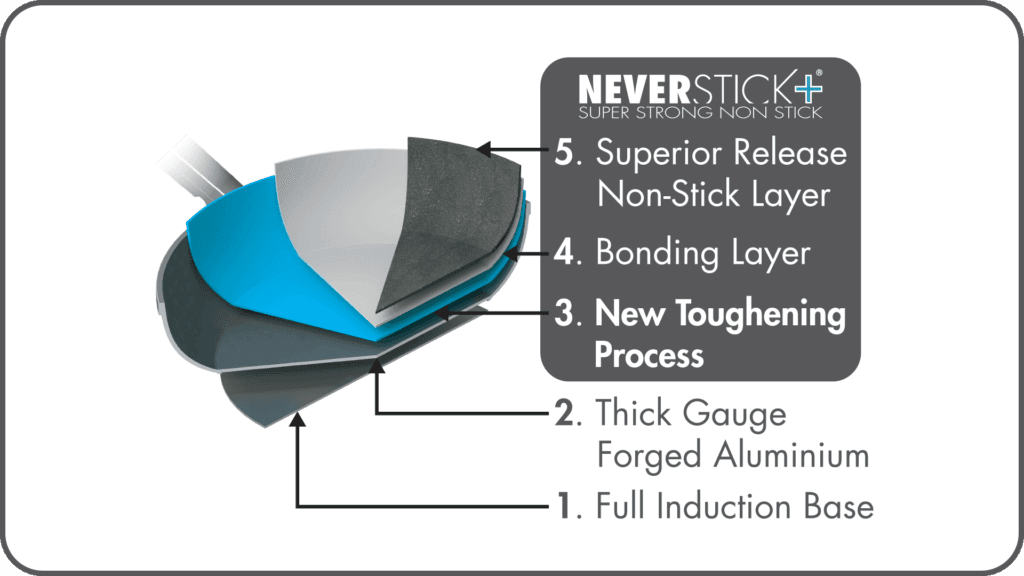 NEVERSTICK+®
SUPER STRONG NON STICK

5. Superior Release Non-Stick Layer

4. Bonding Layer

3. New Toughening Process

2. Thick Gauge Forged Aluminium

1. Full Induction Base